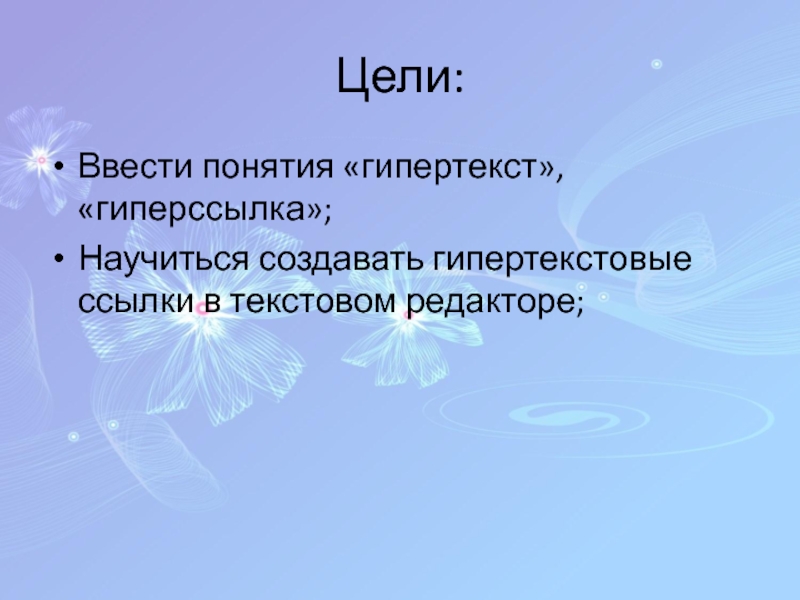 Цели:

• Ввести понятия «гипертекст», «гиперссылка»;
• Научиться создавать гипертекстовые ссылки в текстовом редакторе;